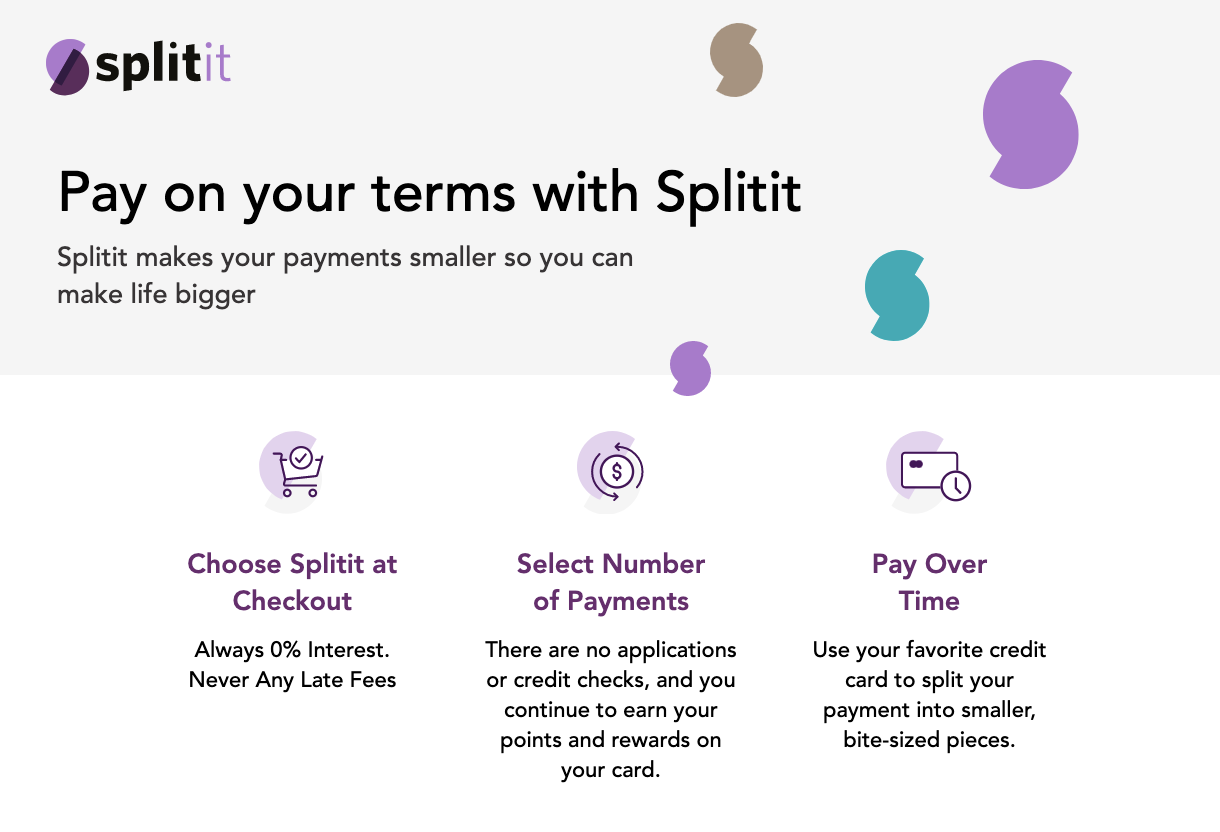 splitit

Pay on your terms with Splitit

Splitit makes your payments smaller so you can make life bigger

Choose Splitit at Checkout

Always 0% Interest. Never Any Late Fees

Select Number of Payments

There are no applications or credit checks, and you continue to earn your points and rewards on your card.

Pay Over Time

Use your favorite credit card to split your payment into smaller, bite-sized pieces.